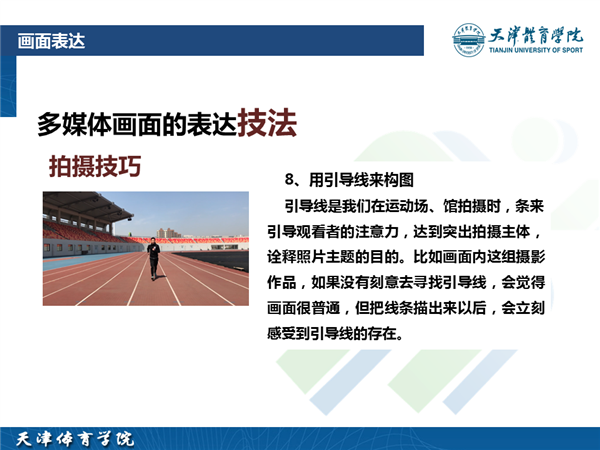 画面表达

天津體育學院
TIANJIN UNIVERSITY OF SPORT

多媒体画面的表达技法

拍摄技巧

8、用引导线来构图

引导线是我们在运动场、馆拍摄时，条来引导观看者的注意力，达到突出拍摄主体，诠释照片主题的目的。比如画面内这组摄影作品，如果没有刻意去寻找引导线，会觉得画面很普通，但把线条描出来以后，会立刻感受到引导线的存在。

天津体育学院